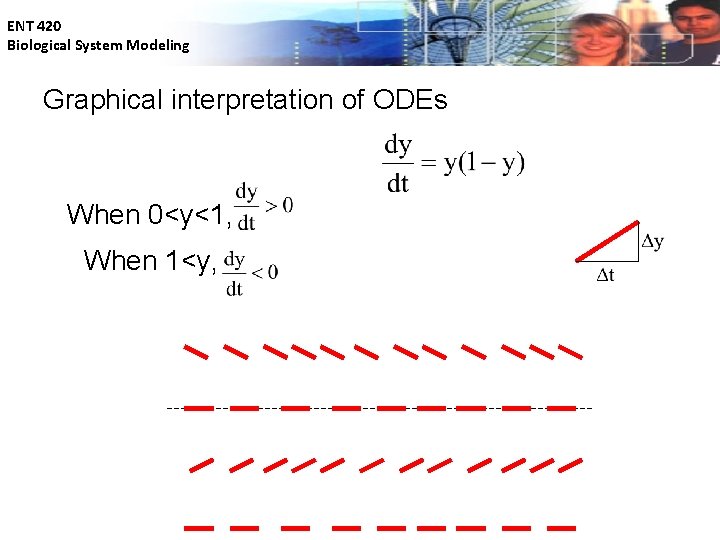 ENT 420
Biological System Modeling

Graphical interpretation of ODEs

$\frac{dy}{dt} = y(1-y)$

When 0<y<1, $\frac{dy}{dt} > 0$

When 1<y, $\frac{dy}{dt} < 0$

$\Delta y$
$\Delta t$